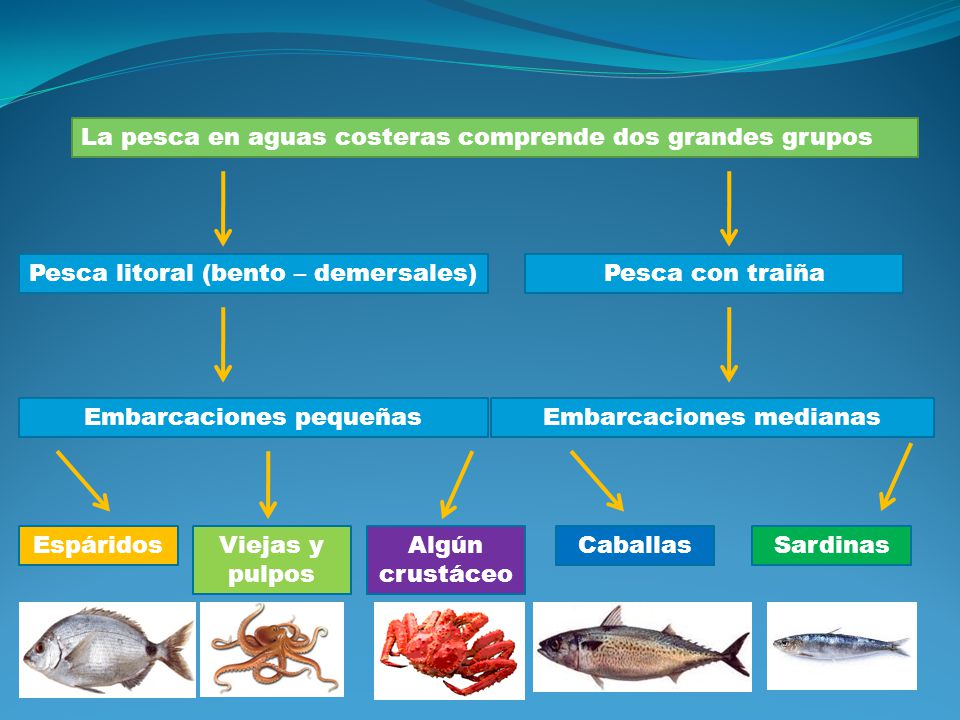 La pesca en aguas costeras comprende dos grandes grupos

Pesca litoral (bento – demersales)

Pesca con traiña

Embarcaciones pequeñas

Embarcaciones medianas

Espáridos

Viejas y pulpos

Algún crustáceo

Caballas

Sardinas